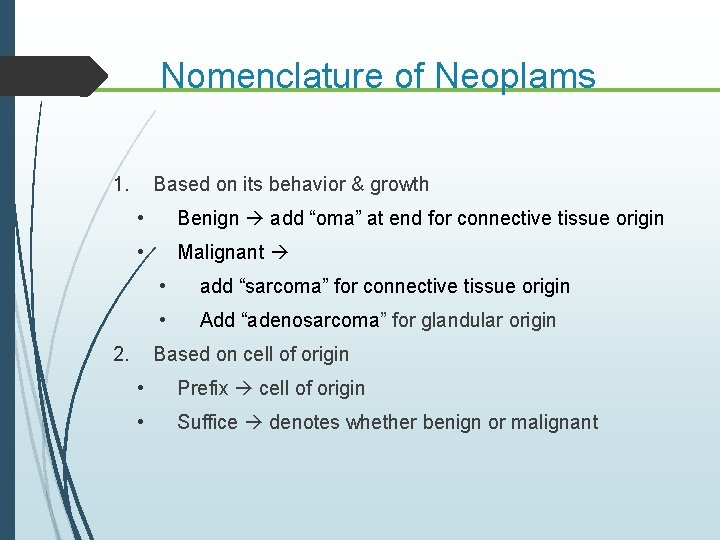 Nomenclature of Neoplams

1. Based on its behavior & growth
   • Benign → add “oma” at end for connective tissue origin
   • Malignant →
      • add “sarcoma” for connective tissue origin
      • Add “adenosarcoma” for glandular origin
2. Based on cell of origin
   • Prefix → cell of origin
   • Suffice → denotes whether benign or malignant